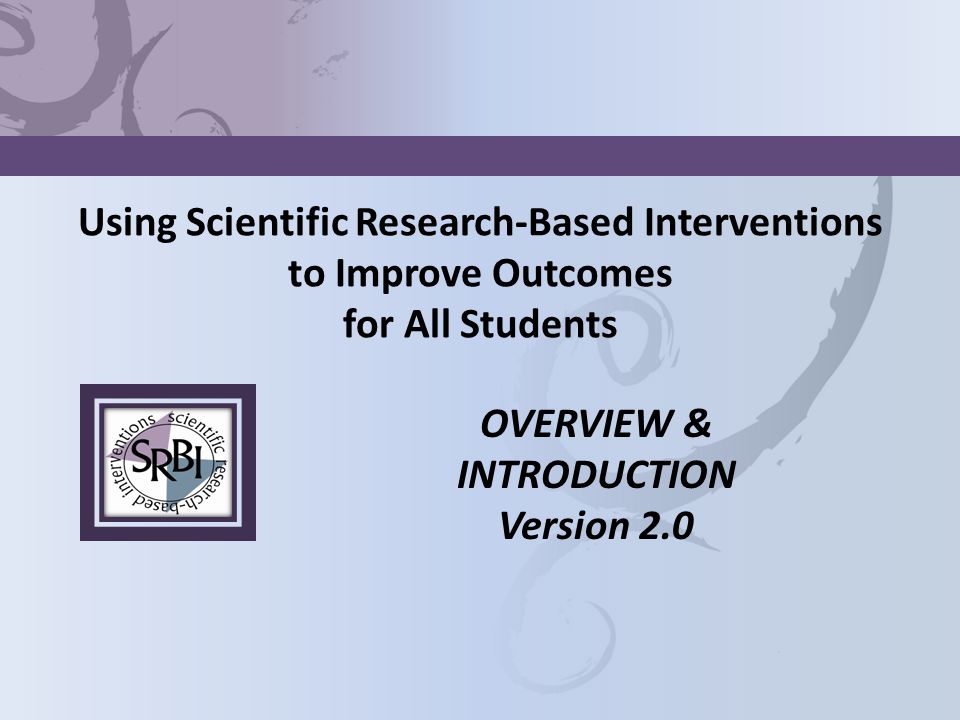 Using Scientific Research-Based Interventions to Improve Outcomes for All Students

scientific research-based interventions
SRBI

OVERVIEW & INTRODUCTION
Version 2.0